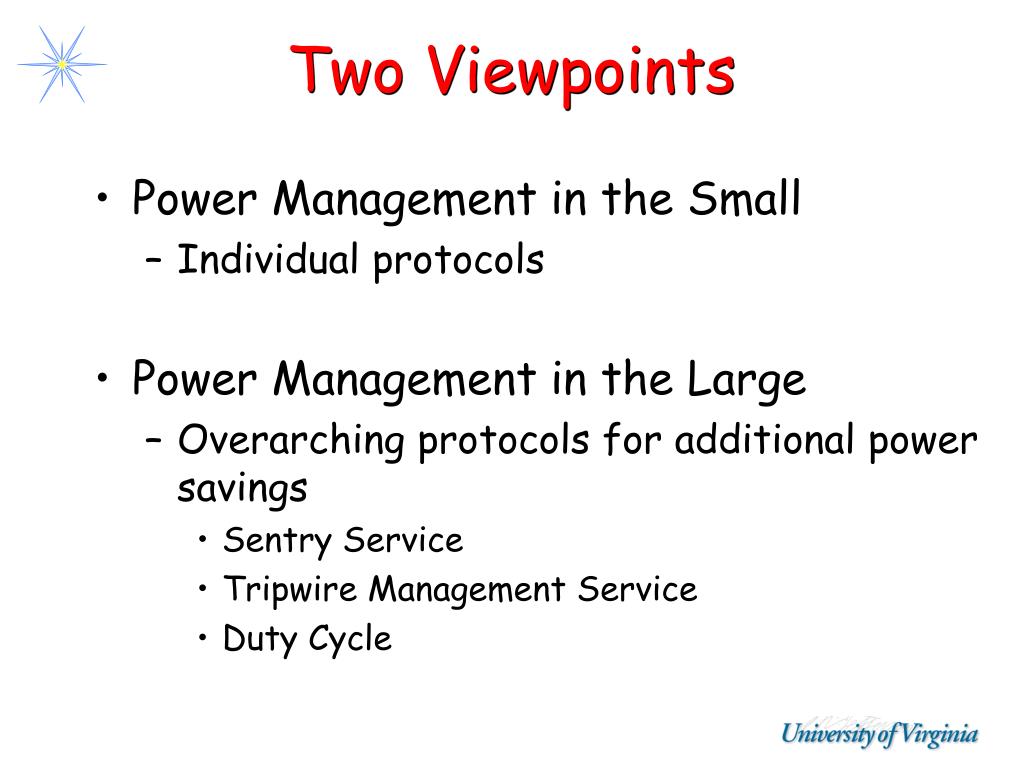 Two Viewpoints

• Power Management in the Small
  – Individual protocols

• Power Management in the Large
  – Overarching protocols for additional power savings
    • Sentry Service
    • Tripwire Management Service
    • Duty Cycle

University of Virginia